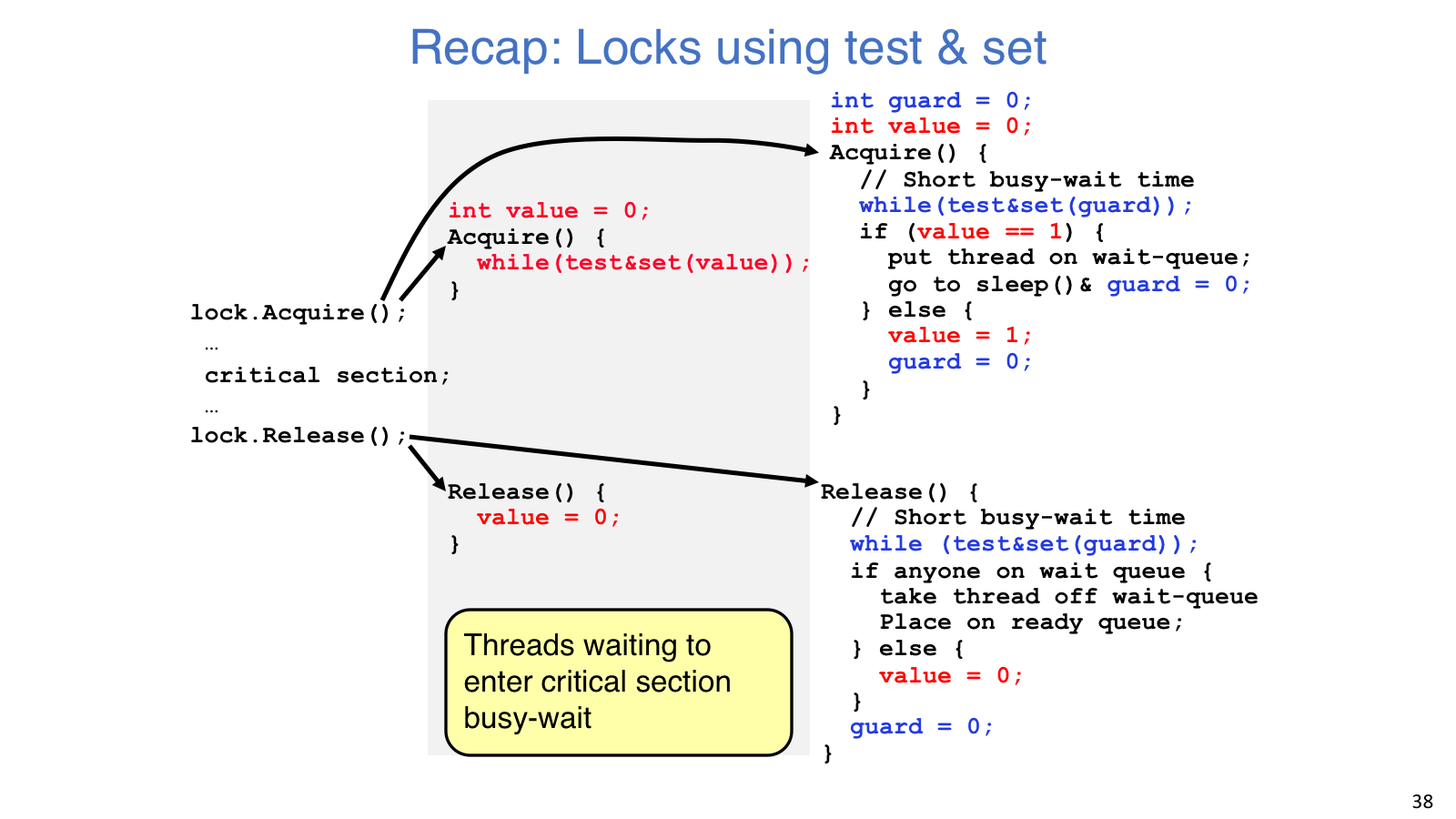 Recap: Locks using test & set

lock.Acquire();
…
critical section;
…
lock.Release();

int value = 0;
Acquire() {
while(test&set(value));
}

Release() {
value = 0;
}

Threads waiting to enter critical section busy-wait

int guard = 0;
int value = 0;
Acquire() {
// Short busy-wait time
while(test&set(guard));
if (value == 1) {
put thread on wait-queue;
go to sleep()& guard = 0;
} else {
value = 1;
guard = 0;
}
}

Release() {
// Short busy-wait time
while (test&set(guard));
if anyone on wait queue {
take thread off wait-queue
Place on ready queue;
} else {
value = 0;
}
guard = 0;
}

38